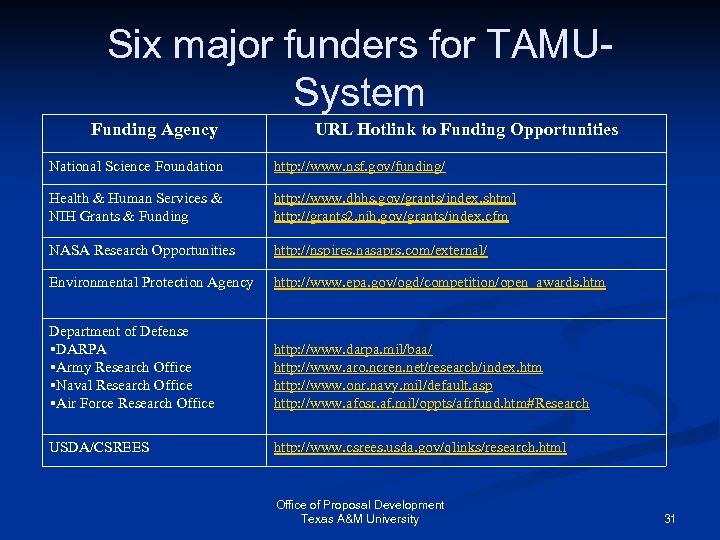 Six major funders for TAMU-System

| Funding Agency | URL Hotlink to Funding Opportunities |
|---|---|
| National Science Foundation | http://www.nsf.gov/funding/ |
| Health & Human Services & NIH Grants & Funding | http://www.dhhs.gov/grants/index.shtml http://grants2.nih.gov/grants/index.cfm |
| NASA Research Opportunities | http://nspires.nasaprs.com/external/ |
| Environmental Protection Agency | http://www.epa.gov/ogd/competition/open_awards.htm |
| Department of Defense ▪DARPA ▪Army Research Office ▪Naval Research Office ▪Air Force Research Office | http://www.darpa.mil/baa/ http://www.aro.ncren.net/research/index.htm http://www.onr.navy.mil/default.asp http://www.afosr.af.mil/oppts/afrfund.htm#Research |
| USDA/CSREES | http://www.csrees.usda.gov/qlinks/research.html |

Office of Proposal Development
Texas A&M University

31